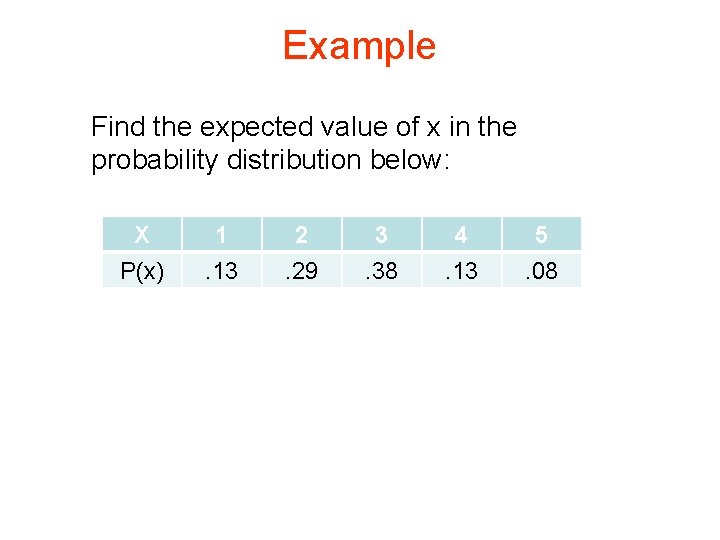 Example

Find the expected value of x in the probability distribution below:

| X | 1 | 2 | 3 | 4 | 5 |
|---|---|---|---|---|---|
| P(x) | .13 | .29 | .38 | .13 | .08 |